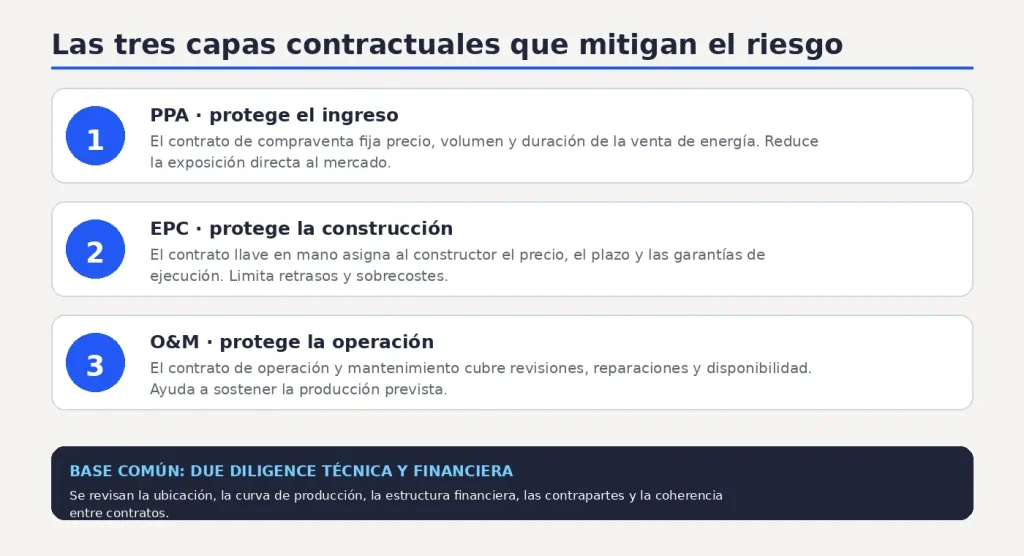 Las tres capas contractuales que mitigan el riesgo

1
PPA · protege el ingreso
El contrato de compraventa fija precio, volumen y duración de la venta de energía. Reduce la exposición directa al mercado.

2
EPC · protege la construcción
El contrato llave en mano asigna al constructor el precio, el plazo y las garantías de ejecución. Limita retrasos y sobrecostes.

3
O&M · protege la operación
El contrato de operación y mantenimiento cubre revisiones, reparaciones y disponibilidad. Ayuda a sostener la producción prevista.

BASE COMÚN: DUE DILIGENCE TÉCNICA Y FINANCIERA
Se revisan la ubicación, la curva de producción, la estructura financiera, las contrapartes y la coherencia entre contratos.